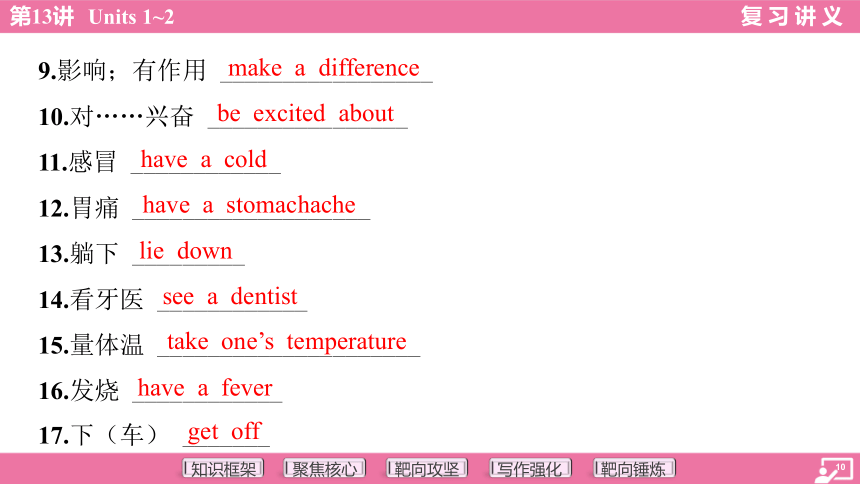 第13讲 Units 1~2

复习讲义

9.影响；有作用 make a difference

10.对……兴奋 be excited about

11.感冒 have a cold

12.胃痛 have a stomachache

13.躺下 lie down

14.看牙医 see a dentist

15.量体温 take one's temperature

16.发烧 have a fever

17.下（车） get off

知识框架 聚焦核心 靶向攻坚 写作强化 靶向锤炼

10